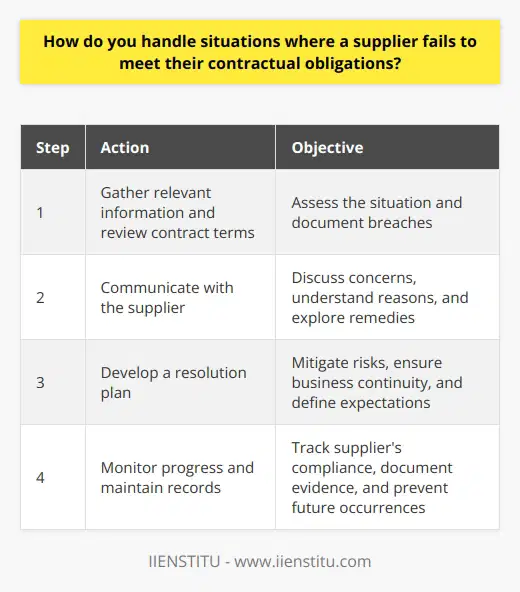 How do you handle situations where a supplier fails to meet their contractual obligations?

| Step | Action | Objective |
|---|---|---|
| 1 | Gather relevant information and review contract terms | Assess the situation and document breaches |
| 2 | Communicate with the supplier | Discuss concerns, understand reasons, and explore remedies |
| 3 | Develop a resolution plan | Mitigate risks, ensure business continuity, and define expectations |
| 4 | Monitor progress and maintain records | Track supplier's compliance, document evidence, and prevent future occurrences |

IIENSTITU - www.iienstitu.com